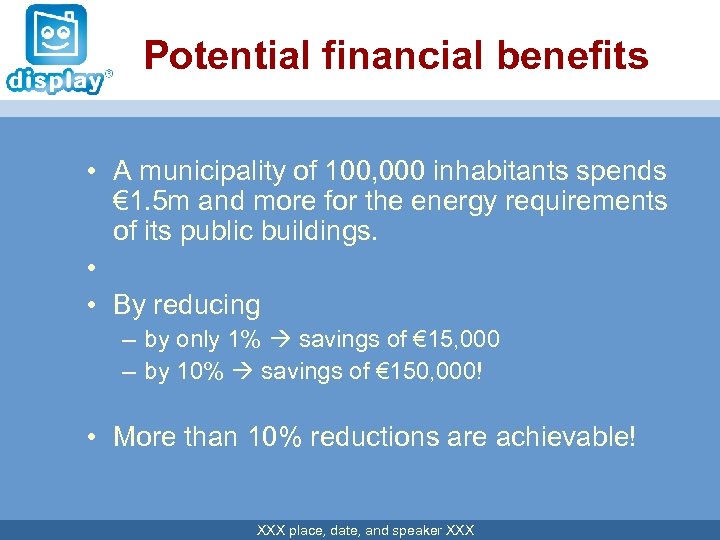 display®

Potential financial benefits

• A municipality of 100,000 inhabitants spends €1.5m and more for the energy requirements of its public buildings.

•

• By reducing
– by only 1% → savings of €15,000
– by 10% → savings of €150,000!

• More than 10% reductions are achievable!

XXX place, date, and speaker XXX